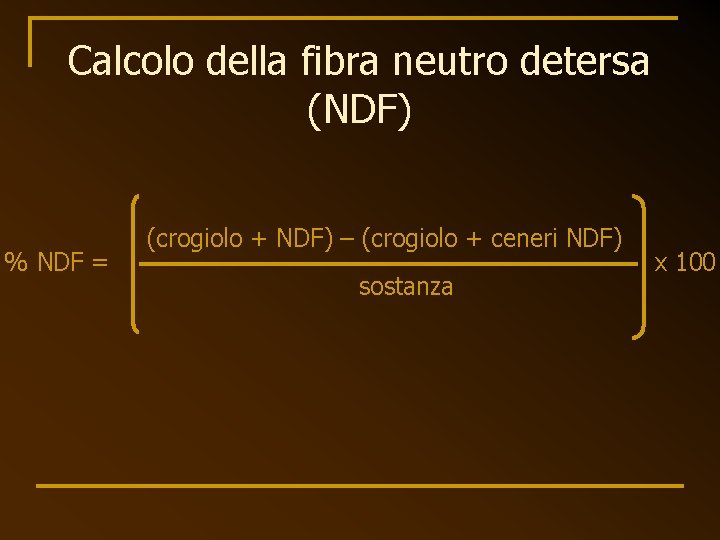 Calcolo della fibra neutro detersa (NDF)

$\% \text{ NDF} = \left( \frac{(\text{crogiolo} + \text{NDF}) - (\text{crogiolo} + \text{ceneri NDF})}{\text{sostanza}} \right) \times 100$